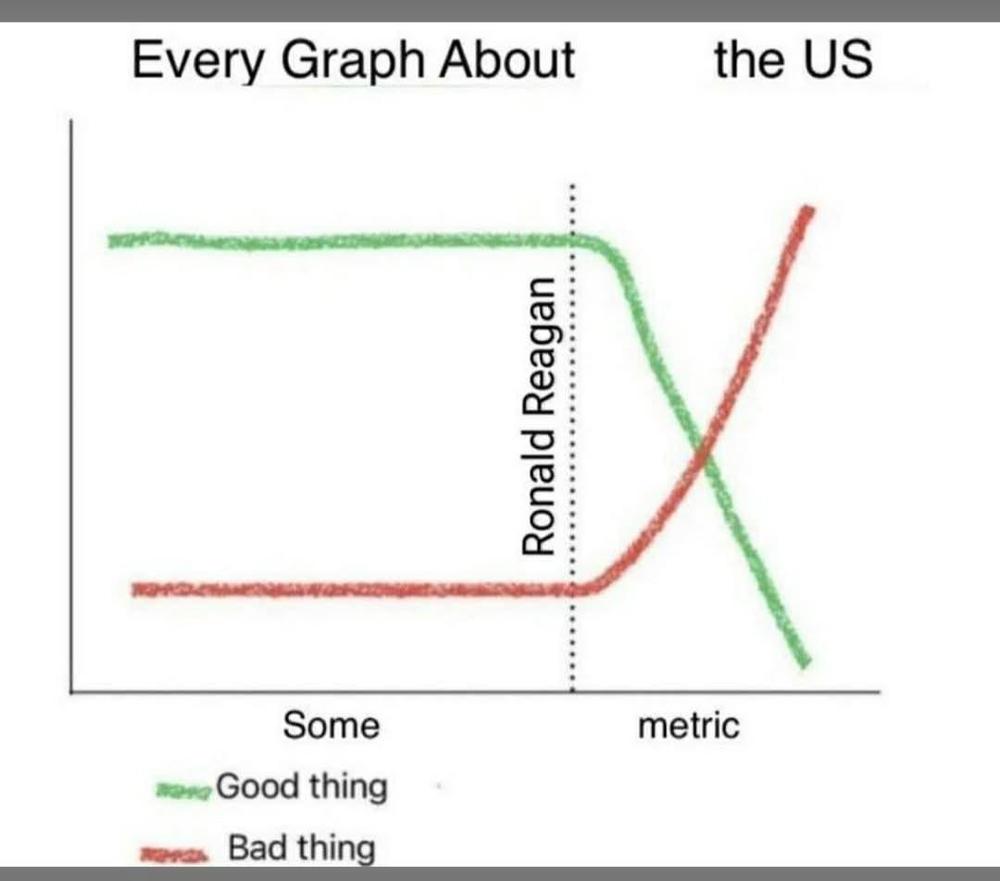 Every Graph About the US

Ronald Reagan

Some metric

Good thing

Bad thing